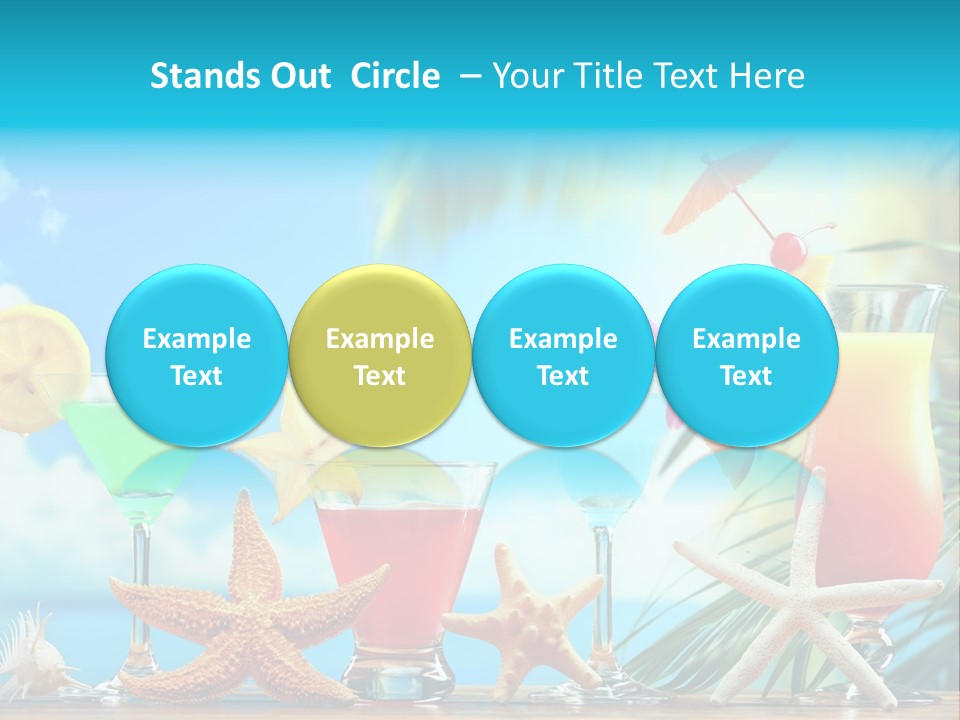 Stands Out Circle – Your Title Text Here

Example Text

Example Text

Example Text

Example Text